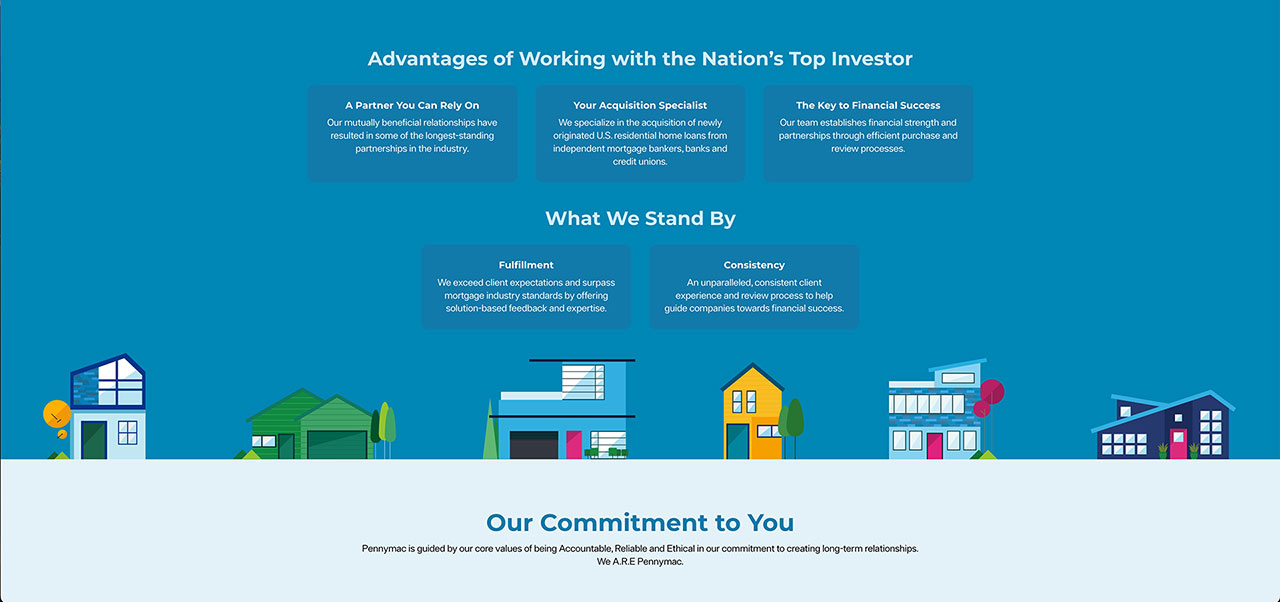 Advantages of Working with the Nation's Top Investor

A Partner You Can Rely On
Our mutually beneficial relationships have resulted in some of the longest-standing partnerships in the industry.

Your Acquisition Specialist
We specialize in the acquisition of newly originated U.S. residential home loans from independent mortgage bankers, banks and credit unions.

The Key to Financial Success
Our team establishes financial strength and partnerships through efficient purchase and review processes.

What We Stand By

Fulfillment
We exceed client expectations and surpass mortgage industry standards by offering solution-based feedback and expertise.

Consistency
An unparalleled, consistent client experience and review process to help guide companies towards financial success.

Our Commitment to You
Pennymac is guided by our core values of being Accountable, Reliable and Ethical in our commitment to creating long-term relationships.
We A.R.E Pennymac.